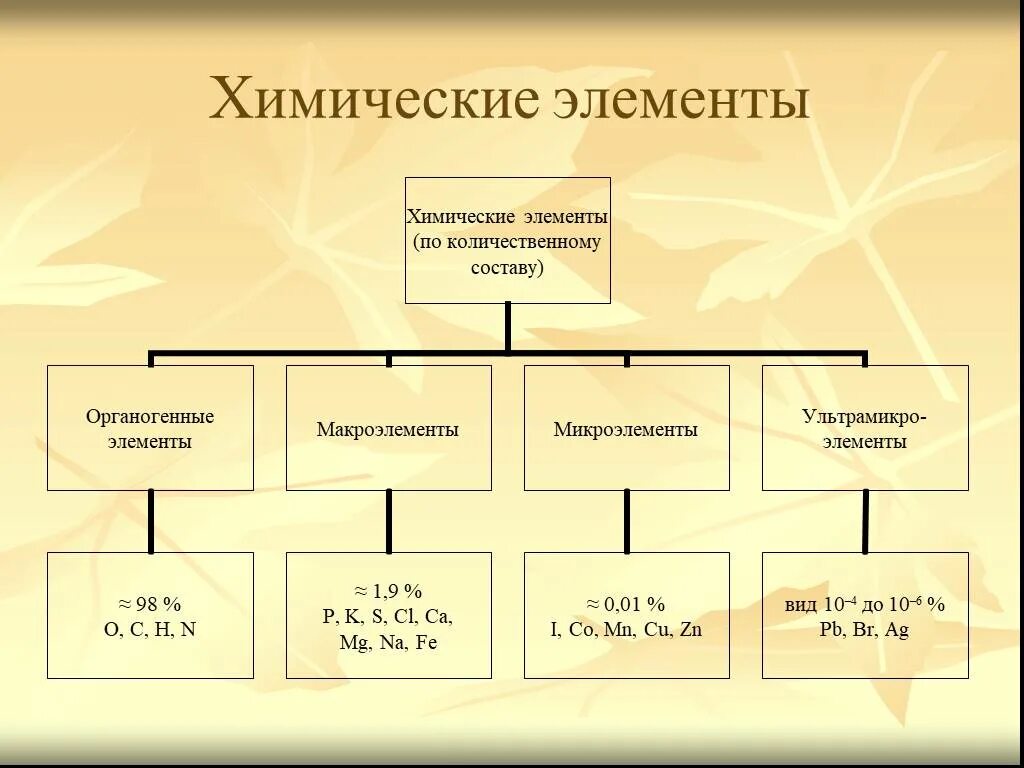 Химические элементы

Химические элементы (по количественному составу)

Органогенные элементы

Макроэлементы

Микроэлементы

Ультрамикро-элементы

≈ 98 %
O, C, H, N

≈ 1,9 %
P, K, S, Cl, Ca, Mg, Na, Fe

≈ 0,01 %
I, Co, Mn, Cu, Zn

вид $10^{-4}$ до $10^{-6}$ %
Pb, Br, Ag